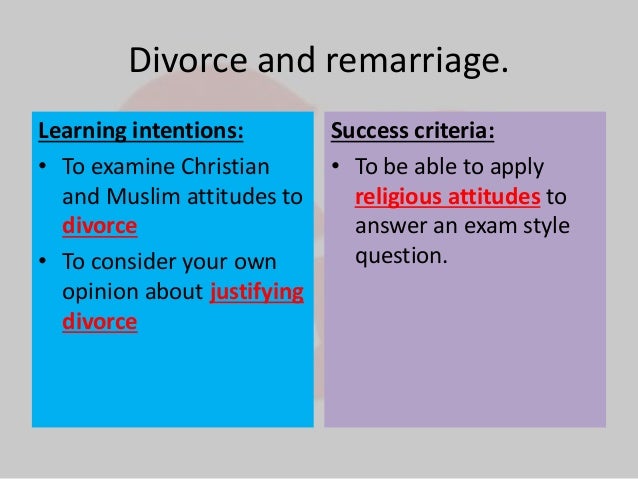 Divorce and remarriage.

Learning intentions:

• To examine Christian and Muslim attitudes to divorce
• To consider your own opinion about justifying divorce

Success criteria:

• To be able to apply religious attitudes to answer an exam style question.